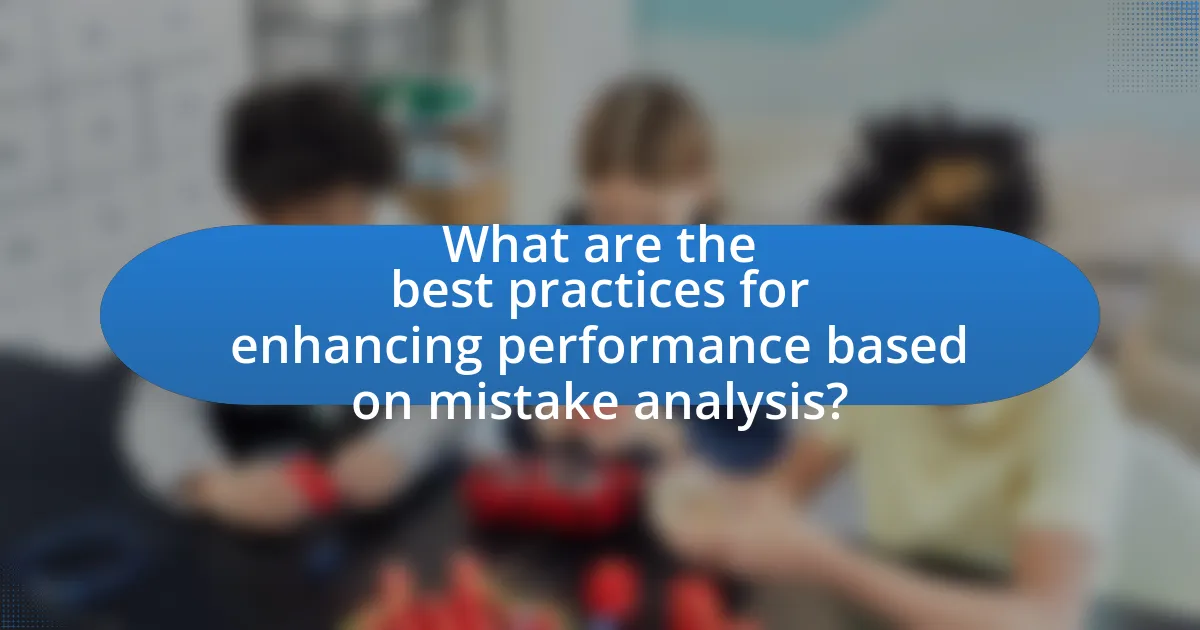 What are the best practices for enhancing performance based on mistake analysis?